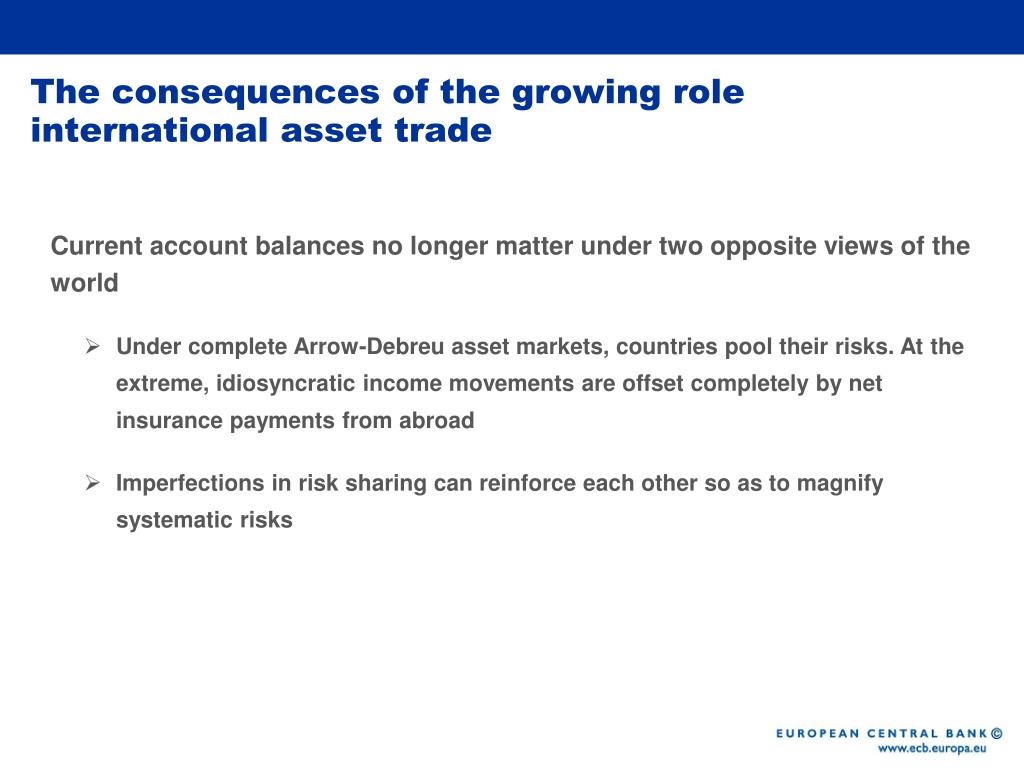 The consequences of the growing role international asset trade

Current account balances no longer matter under two opposite views of the world

➢ Under complete Arrow-Debreu asset markets, countries pool their risks. At the extreme, idiosyncratic income movements are offset completely by net insurance payments from abroad

➢ Imperfections in risk sharing can reinforce each other so as to magnify systematic risks

EUROPEAN CENTRAL BANK ©
www.ecb.europa.eu